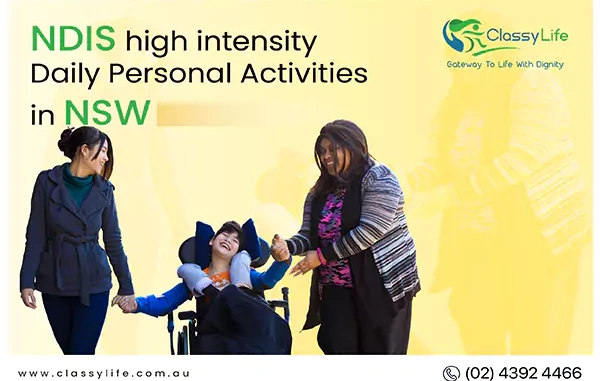 NDIS high intensity Daily Personal Activities in NSW

ClassyLife
Gateway To Life With Dignity

www.classylife.com.au

(02) 4392 4466